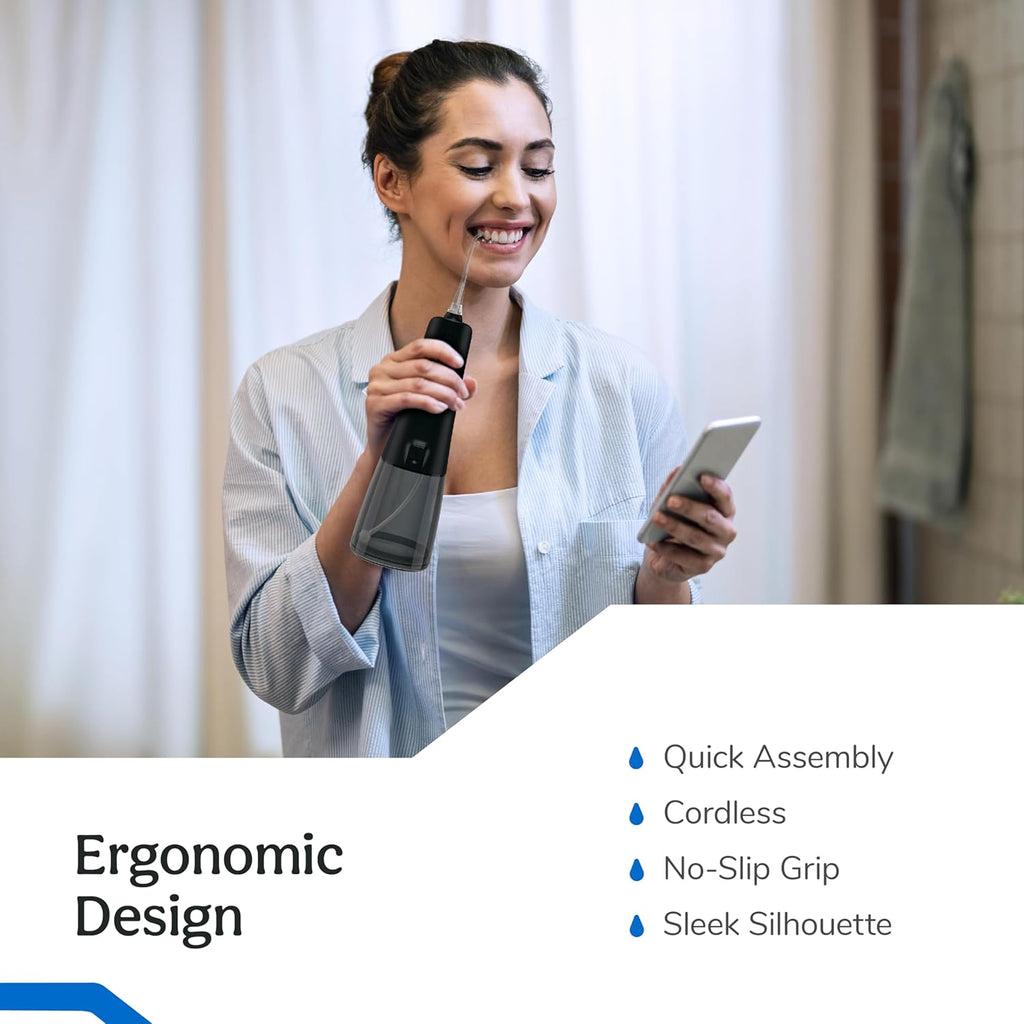 Ergonomic Design

Quick Assembly
Cordless
No-Slip Grip
Sleek Silhouette